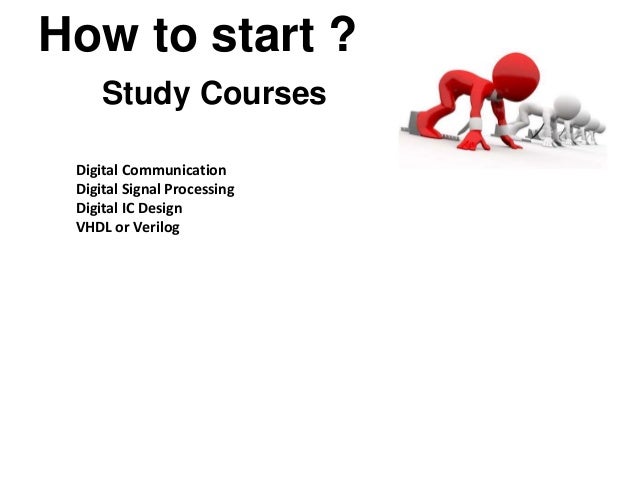 How to start ?

Study Courses

Digital Communication
Digital Signal Processing
Digital IC Design
VHDL or Verilog